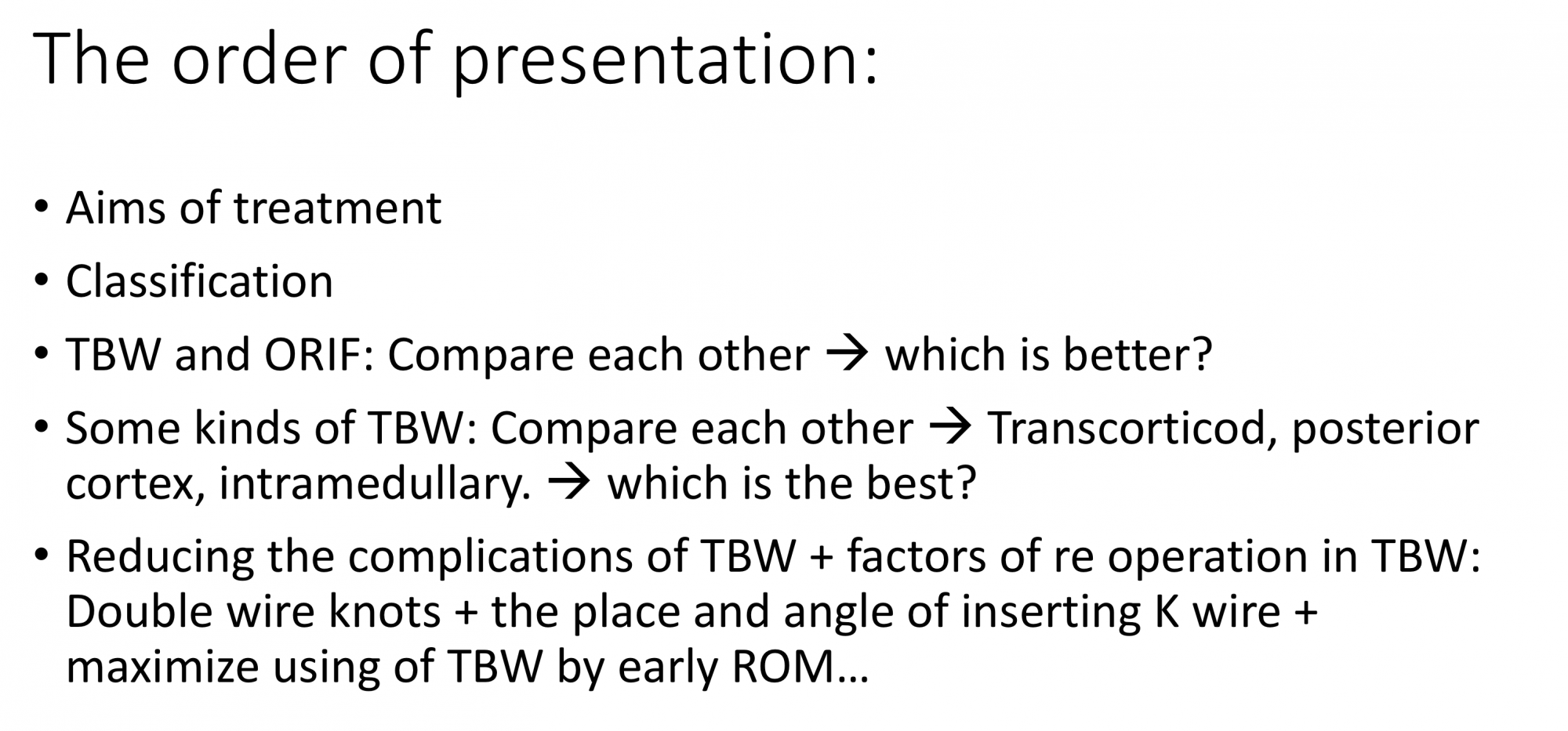 The order of presentation:

• Aims of treatment
• Classification
• TBW and ORIF: Compare each other → which is better?
• Some kinds of TBW: Compare each other → Transcorticod, posterior cortex, intramedullary. → which is the best?
• Reducing the complications of TBW + factors of re operation in TBW: Double wire knots + the place and angle of inserting K wire + maximize using of TBW by early ROM…